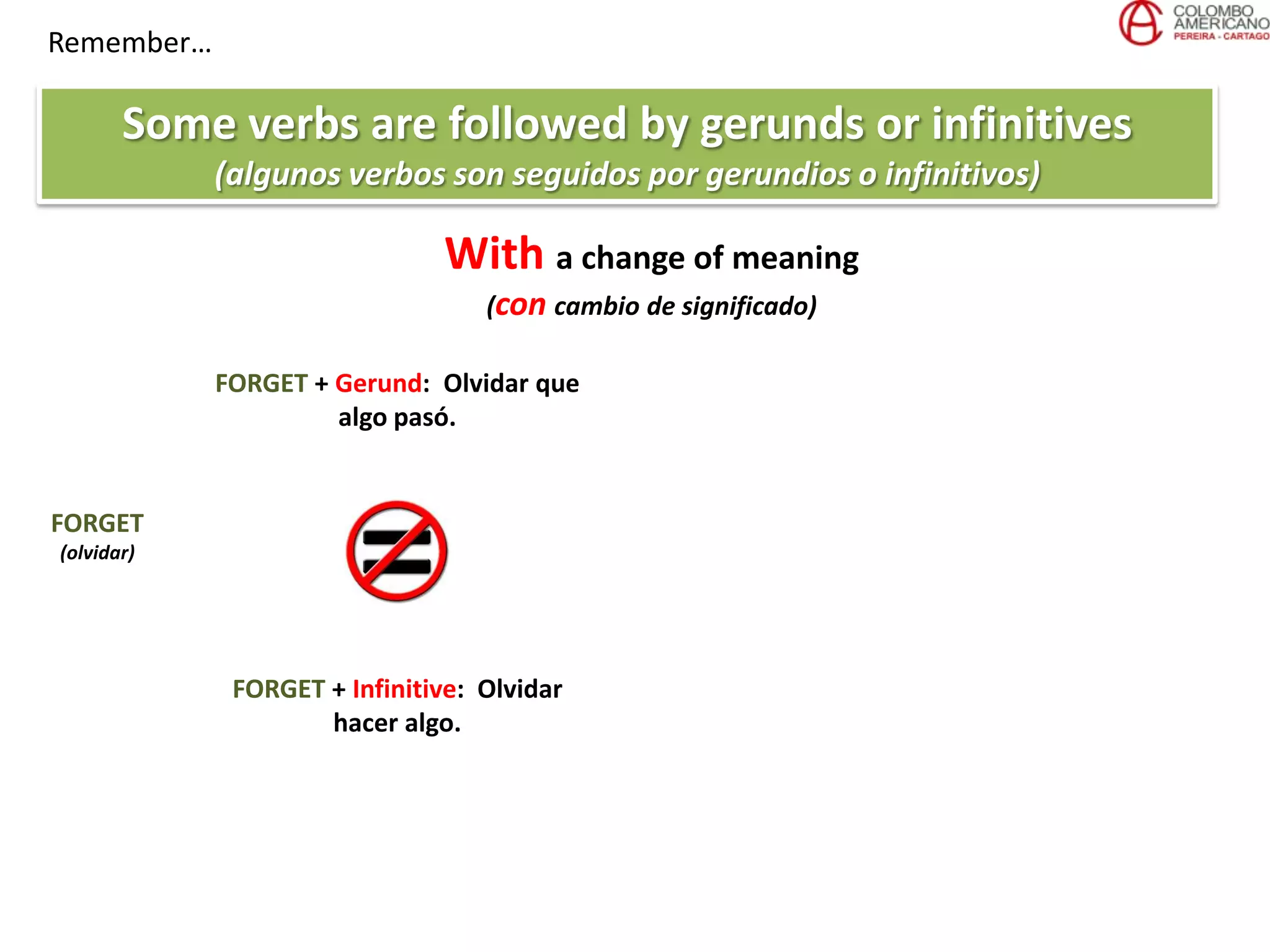 Remember…

COLOMBO AMERICANO
PEREIRA - CARTAGO

Some verbs are followed by gerunds or infinitives
(algunos verbos son seguidos por gerundios o infinitivos)

With a change of meaning
(con cambio de significado)

FORGET + Gerund: Olvidar que algo pasó.

FORGET
(olvidar)

FORGET + Infinitive: Olvidar hacer algo.